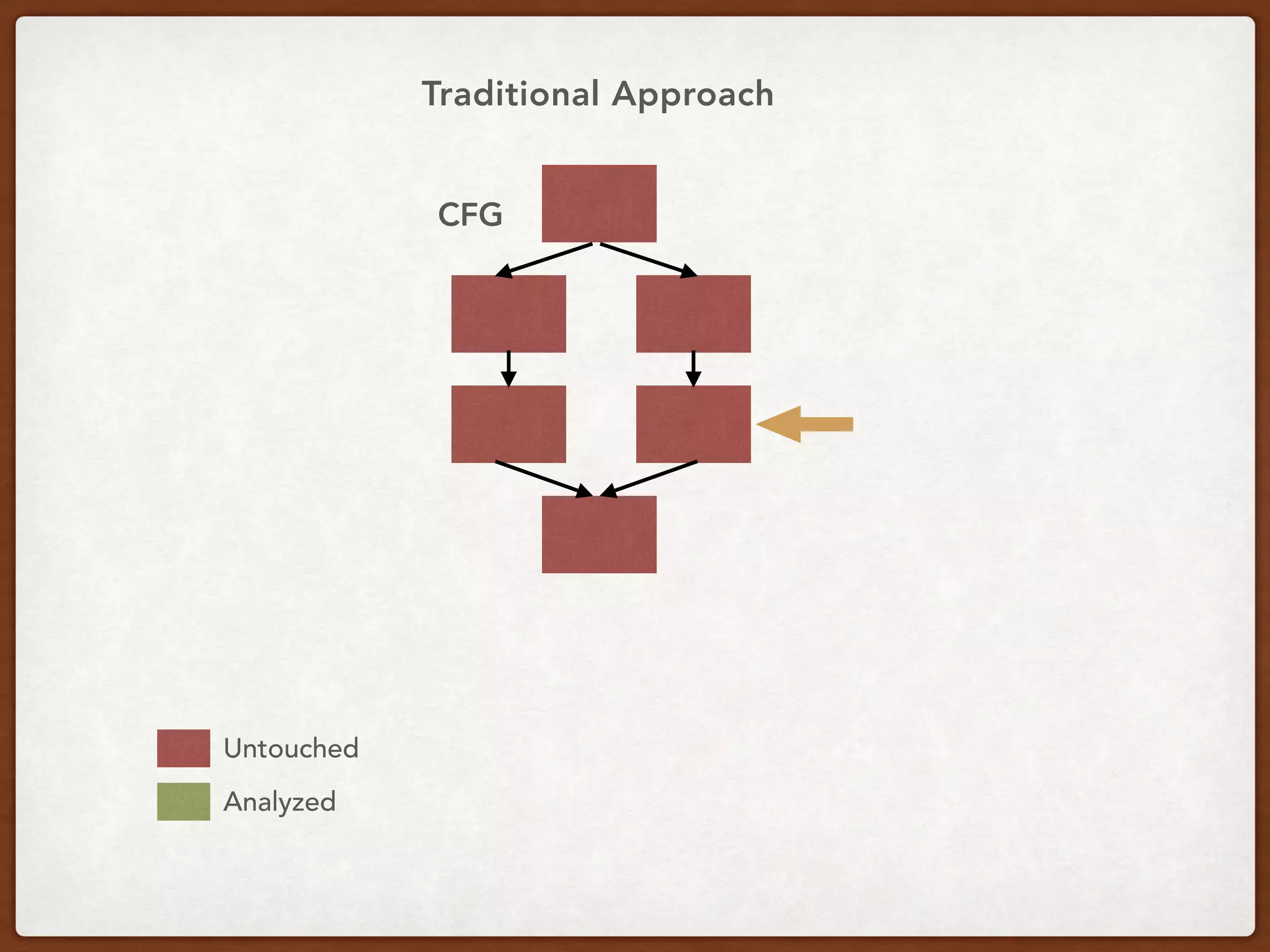 Traditional Approach

CFG

Untouched

Analyzed